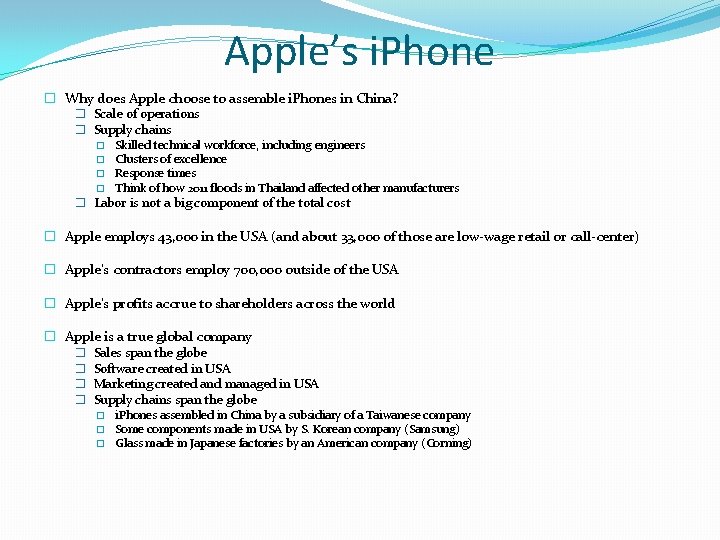 Apple's iPhone

Why does Apple choose to assemble iPhones in China?
Scale of operations
Supply chains
Skilled technical workforce, including engineers
Clusters of excellence
Response times
Think of how 2011 floods in Thailand affected other manufacturers
Labor is not a big component of the total cost

Apple employs 43,000 in the USA (and about 33,000 of those are low-wage retail or call-center)

Apple's contractors employ 700,000 outside of the USA

Apple's profits accrue to shareholders across the world

Apple is a true global company
Sales span the globe
Software created in USA
Marketing created and managed in USA
Supply chains span the globe
iPhones assembled in China by a subsidiary of a Taiwanese company
Some components made in USA by S. Korean company (Samsung)
Glass made in Japanese factories by an American company (Corning)